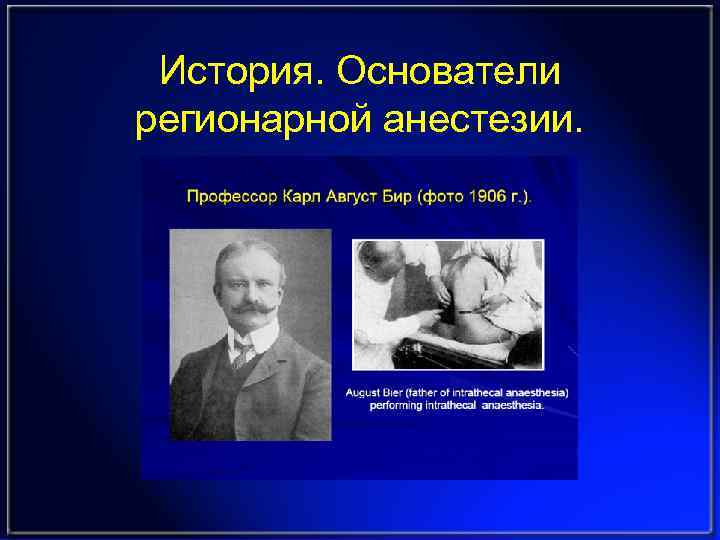 История. Основатели регионарной анестезии.

Профессор Карл Август Бир (фото 1906 г.).

August Bier (father of intrathecal anaesthesia) performing intrathecal anaesthesia.